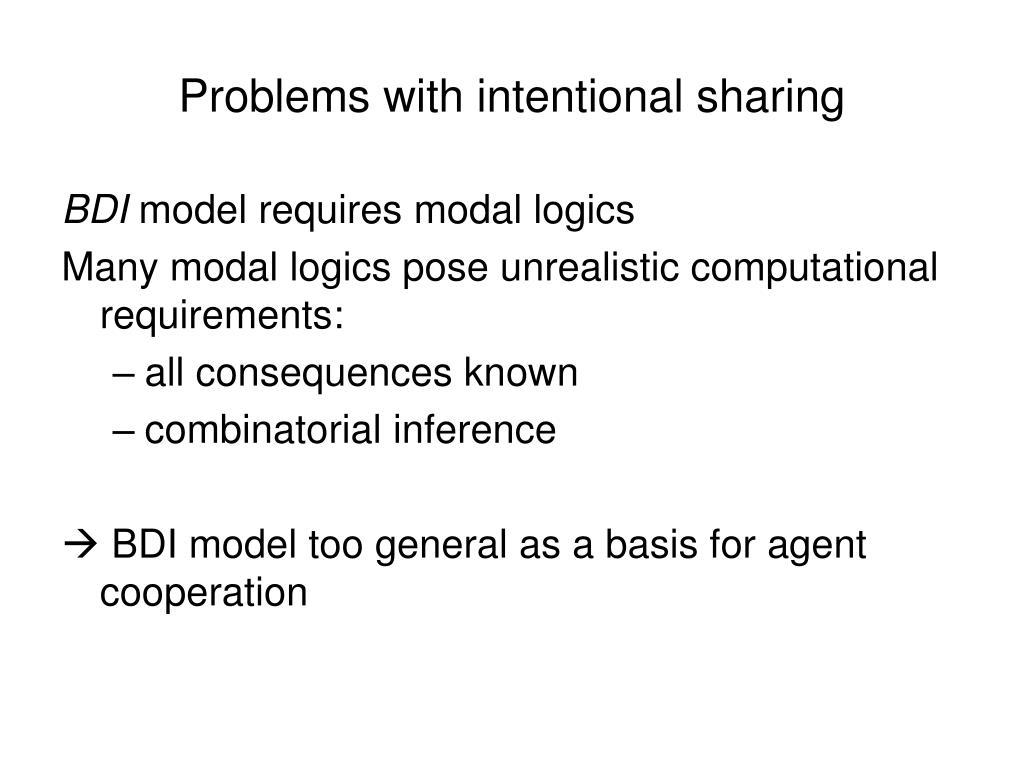 Problems with intentional sharing

BDI model requires modal logics

Many modal logics pose unrealistic computational requirements:

– all consequences known

– combinatorial inference

→ BDI model too general as a basis for agent cooperation